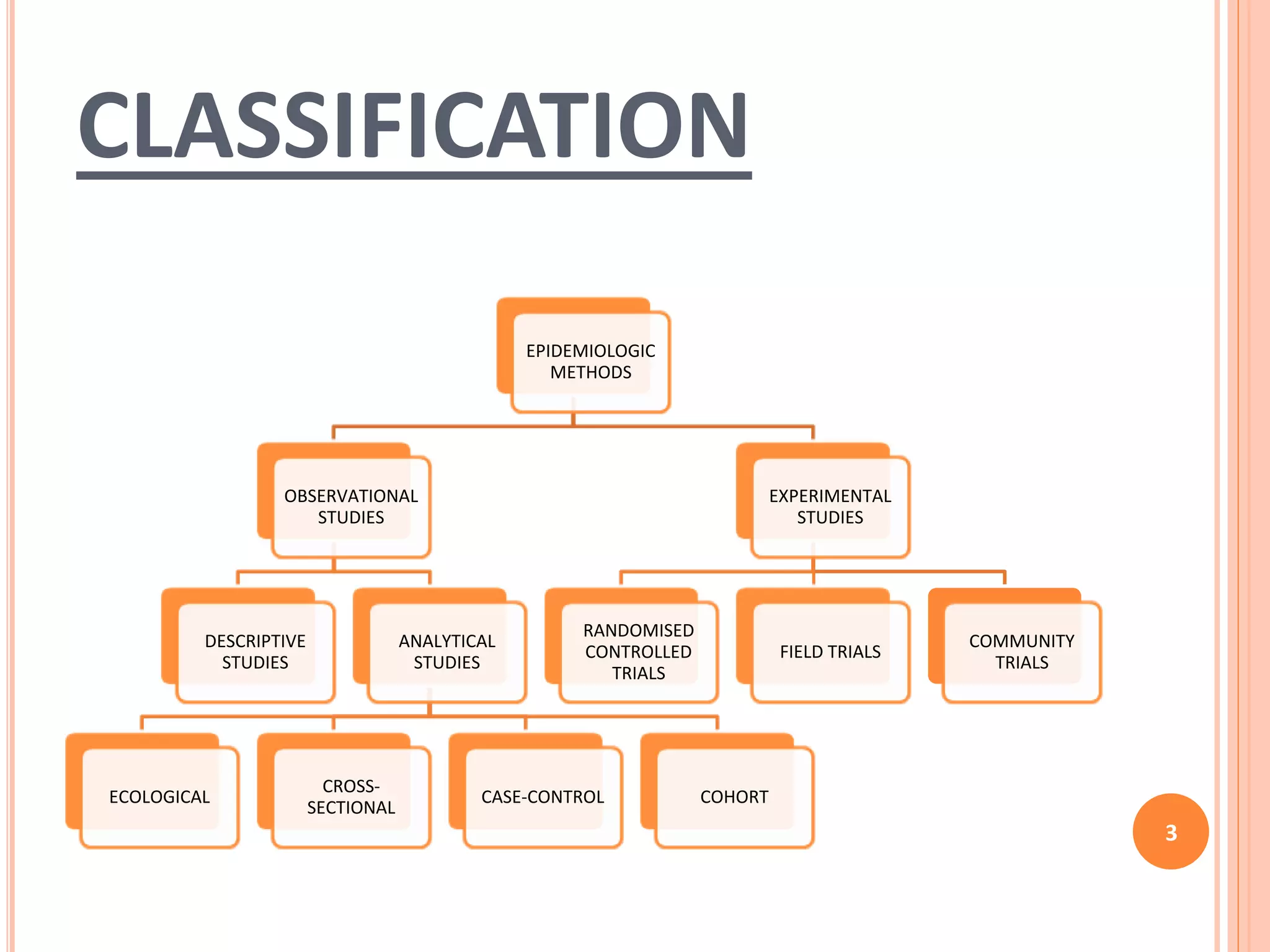 CLASSIFICATION

EPIDEMIOLOGIC METHODS

OBSERVATIONAL STUDIES

EXPERIMENTAL STUDIES

DESCRIPTIVE STUDIES

ANALYTICAL STUDIES

RANDOMISED CONTROLLED TRIALS

FIELD TRIALS

COMMUNITY TRIALS

ECOLOGICAL

CROSS-SECTIONAL

CASE-CONTROL

COHORT

3